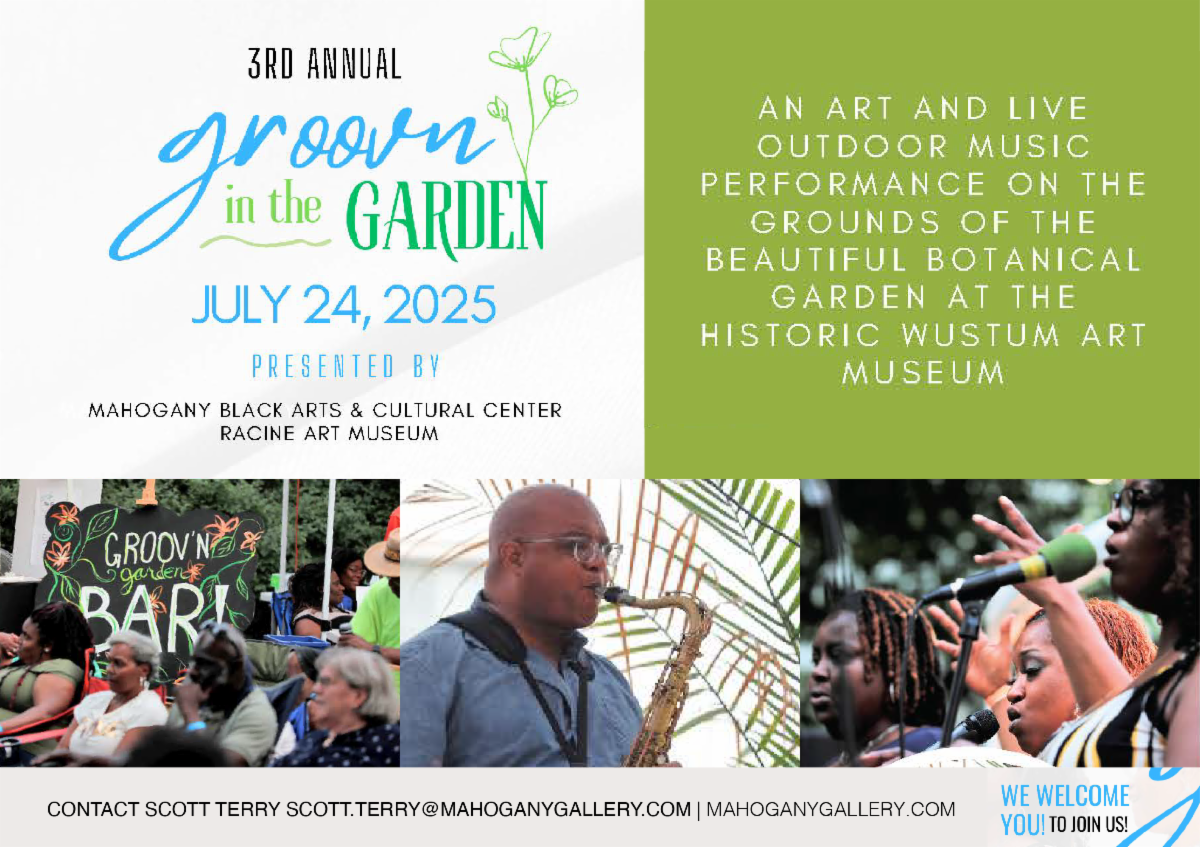 3RD ANNUAL

groovn in the GARDEN

JULY 24, 2025

PRESENTED BY

MAHOGANY BLACK ARTS & CULTURAL CENTER
RACINE ART MUSEUM

AN ART AND LIVE OUTDOOR MUSIC PERFORMANCE ON THE GROUNDS OF THE BEAUTIFUL BOTANICAL GARDEN AT THE HISTORIC WUSTUM ART MUSEUM

GROOV'N garden BAR!

CONTACT SCOTT TERRY SCOTT.TERRY@MAHOGANYGALLERY.COM | MAHOGANYGALLERY.COM

WE WELCOME YOU! TO JOIN US!